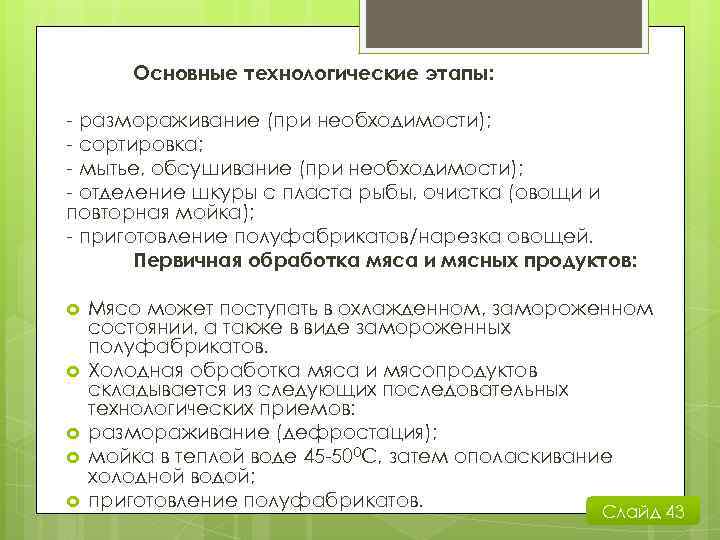 Основные технологические этапы:

- размораживание (при необходимости);
- сортировка;
- мытье, обсушивание (при необходимости);
- отделение шкуры с пласта рыбы, очистка (овощи и повторная мойка);
- приготовление полуфабрикатов/нарезка овощей.

Первичная обработка мяса и мясных продуктов:

Мясо может поступать в охлажденном, замороженном состоянии, а также в виде замороженных полуфабрикатов.

Холодная обработка мяса и мясопродуктов складывается из следующих последовательных технологических приемов:

размораживание (дефростация);

мойка в теплой воде 45-50$^0$С, затем ополаскивание холодной водой;

приготовление полуфабрикатов.

Слайд 43